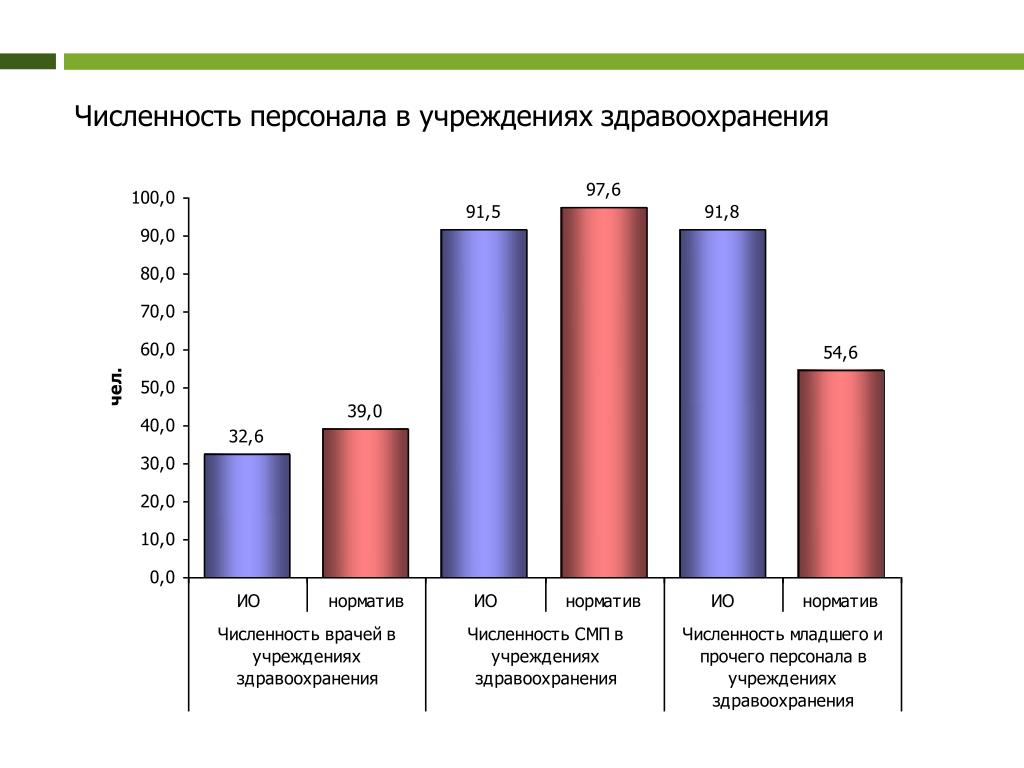 Численность персонала в учреждениях здравоохранения

чел.

100,0
90,0
80,0
70,0
60,0
50,0
40,0
30,0
20,0
10,0
0,0

32,6
39,0
91,5
97,6
91,8
54,6

ИО
норматив
ИО
норматив
ИО
норматив

Численность врачей в учреждениях здравоохранения

Численность СМП в учреждениях здравоохранения

Численность младшего и прочего персонала в учреждениях здравоохранения